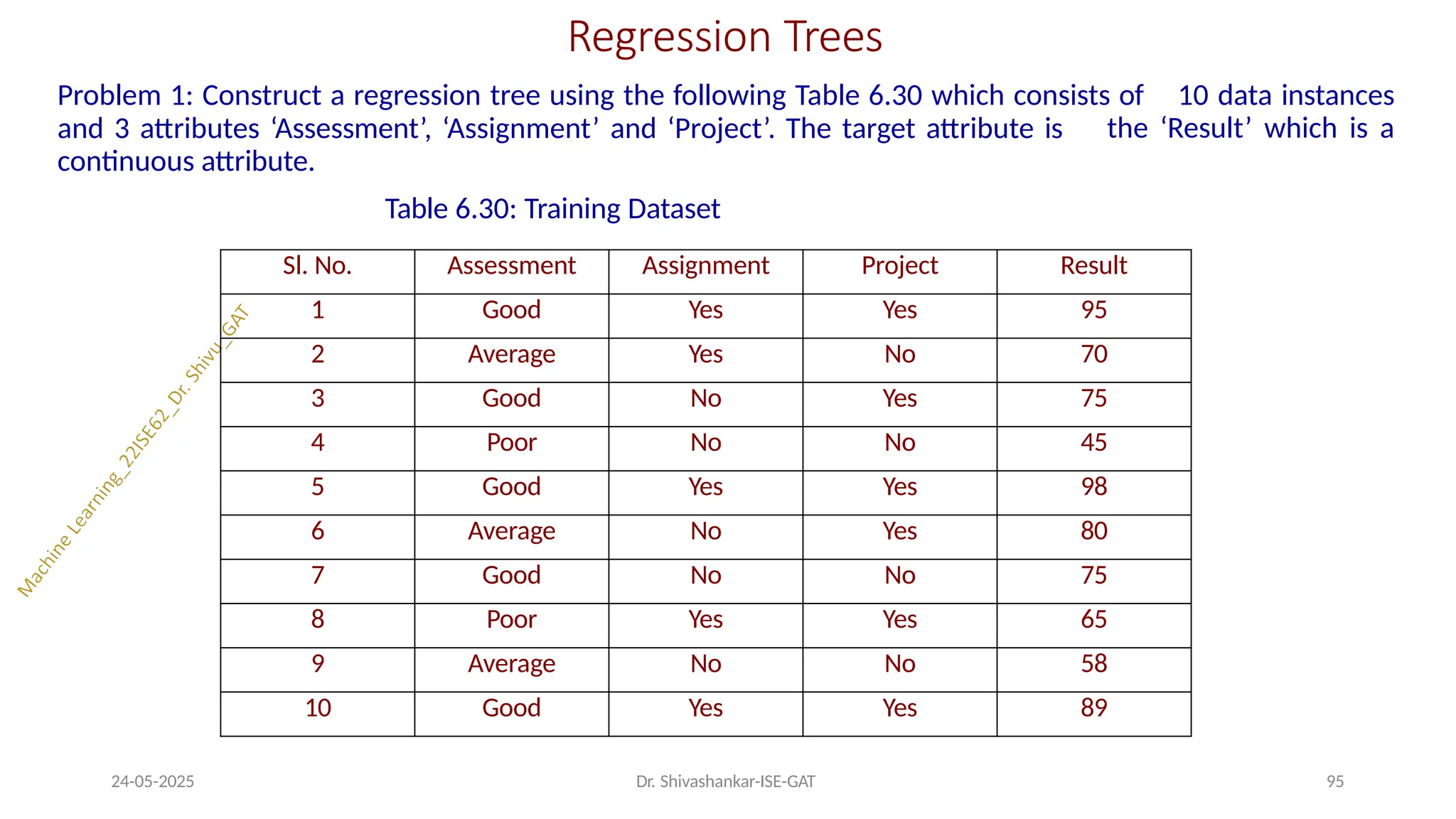 Regression Trees

Problem 1: Construct a regression tree using the following Table 6.30 which consists of 10 data instances and 3 attributes ‘Assessment’, ‘Assignment’ and ‘Project’. The target attribute is the ‘Result’ which is a continuous attribute.

Table 6.30: Training Dataset

| Sl. No. | Assessment | Assignment | Project | Result |
|---|---|---|---|---|
| 1 | Good | Yes | Yes | 95 |
| 2 | Average | Yes | No | 70 |
| 3 | Good | No | Yes | 75 |
| 4 | Poor | No | No | 45 |
| 5 | Good | Yes | Yes | 98 |
| 6 | Average | No | Yes | 80 |
| 7 | Good | No | No | 75 |
| 8 | Poor | Yes | Yes | 65 |
| 9 | Average | No | No | 58 |
| 10 | Good | Yes | Yes | 89 |

Machine Learning_22ISE62_Dr. Shivu_GAT

24-05-2025

Dr. Shivashankar-ISE-GAT

95